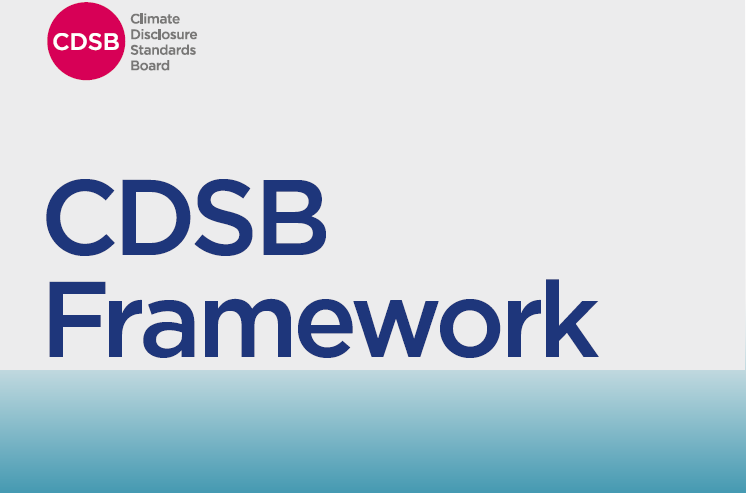 CDSB

Climate
Disclosure
Standards
Board

CDSB
Framework